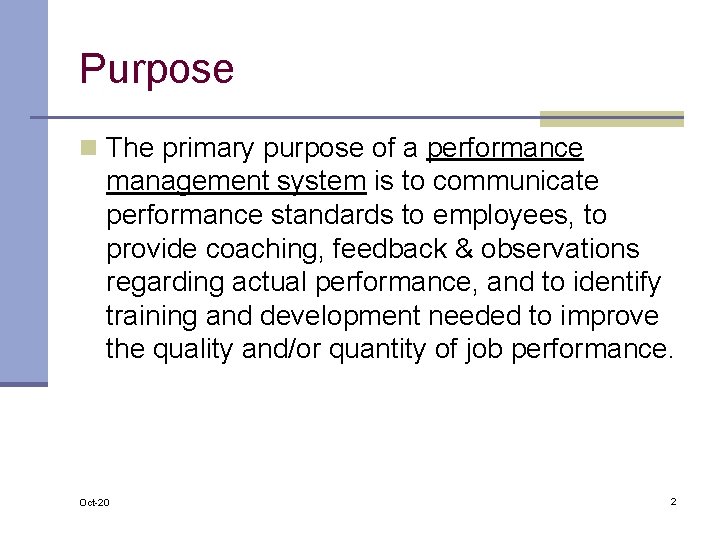 Purpose

The primary purpose of a performance management system is to communicate performance standards to employees, to provide coaching, feedback & observations regarding actual performance, and to identify training and development needed to improve the quality and/or quantity of job performance.

Oct-20

2